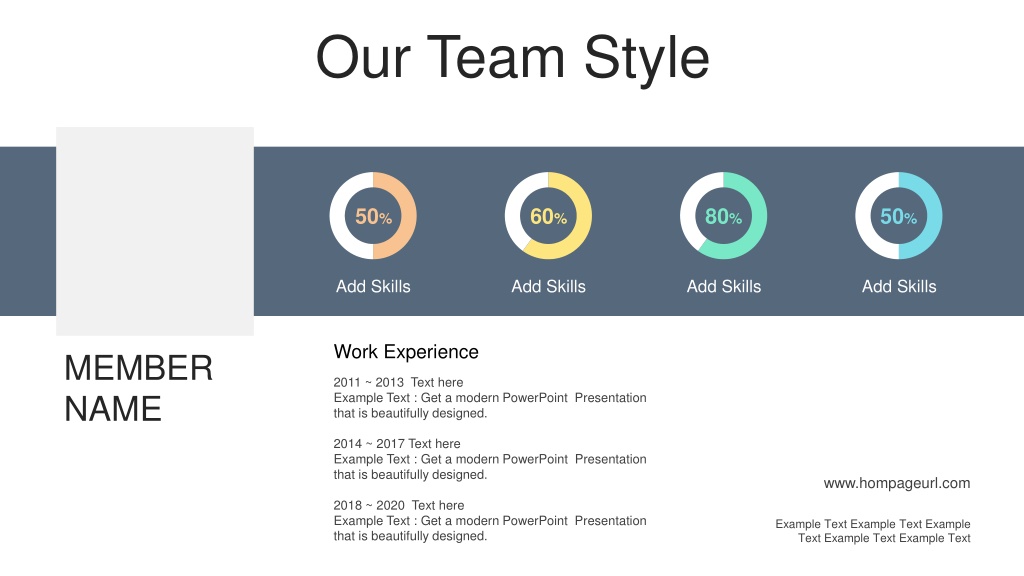 Our Team Style

50%
Add Skills

60%
Add Skills

80%
Add Skills

50%
Add Skills

MEMBER NAME

Work Experience

2011 ~ 2013 Text here
Example Text : Get a modern PowerPoint Presentation that is beautifully designed.

2014 ~ 2017 Text here
Example Text : Get a modern PowerPoint Presentation that is beautifully designed.

2018 ~ 2020 Text here
Example Text : Get a modern PowerPoint Presentation that is beautifully designed.

www.hompageurl.com

Example Text Example Text Example Text Example Text Example Text